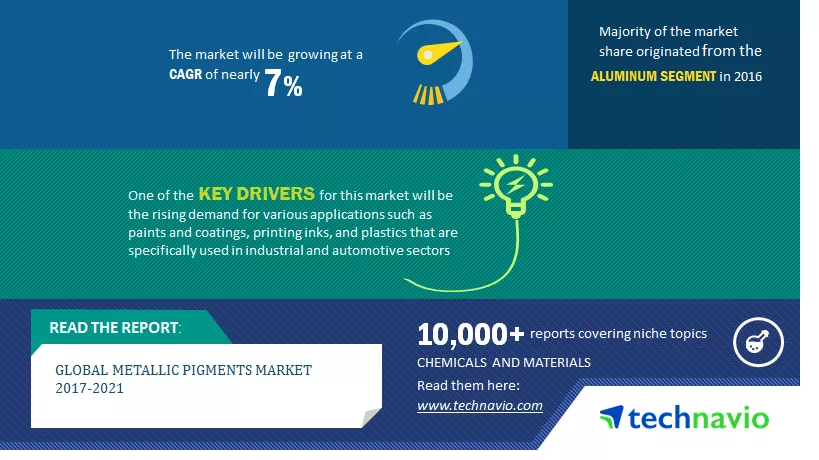 The market will be growing at a CAGR of nearly 7%

Majority of the market share originated from the ALUMINUM SEGMENT in 2016

One of the KEY DRIVERS for this market will be the rising demand for various applications such as paints and coatings, printing inks, and plastics that are specifically used in industrial and automotive sectors

READ THE REPORT:

GLOBAL METALLIC PIGMENTS MARKET 2017-2021

10,000+ reports covering niche topics

CHEMICALS AND MATERIALS

Read them here:

www.technavio.com

technavio